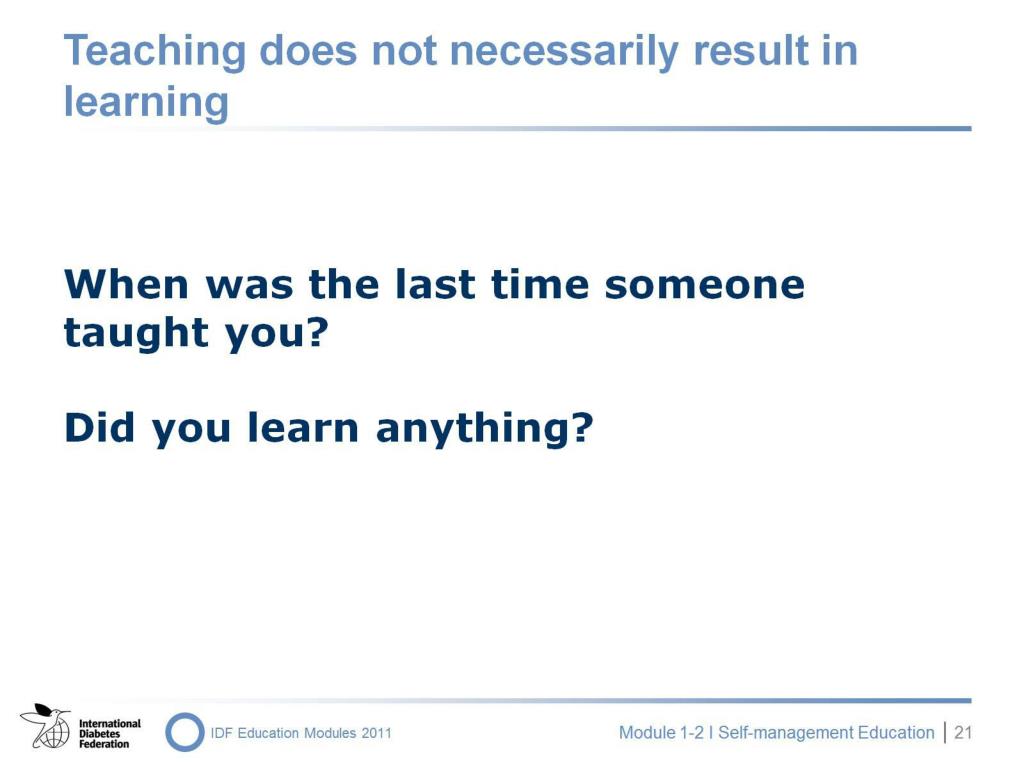 Teaching does not necessarily result in learning

When was the last time someone taught you?

Did you learn anything?

International Diabetes Federation

IDF Education Modules 2011

Module 1-2 I Self-management Education | 21